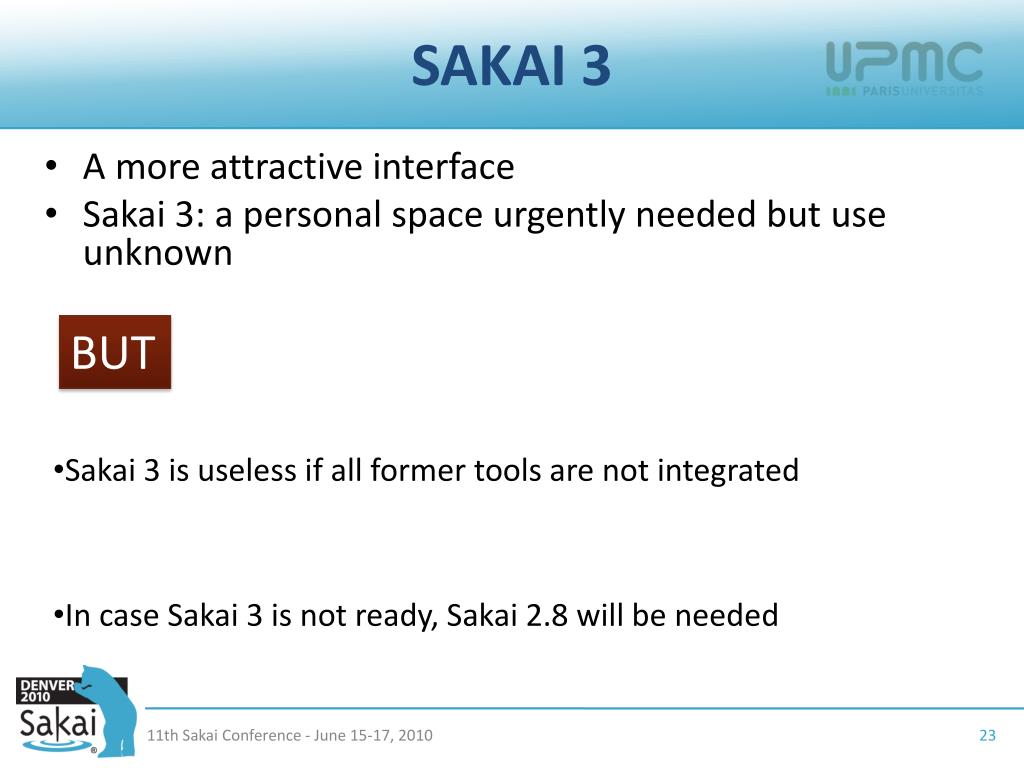 SAKAI 3

UPMC
PARISUNIVERSITAS

• A more attractive interface
• Sakai 3: a personal space urgently needed but use unknown

BUT

•Sakai 3 is useless if all former tools are not integrated

•In case Sakai 3 is not ready, Sakai 2.8 will be needed

DENVER 2010
Sakai

11th Sakai Conference - June 15-17, 2010

23